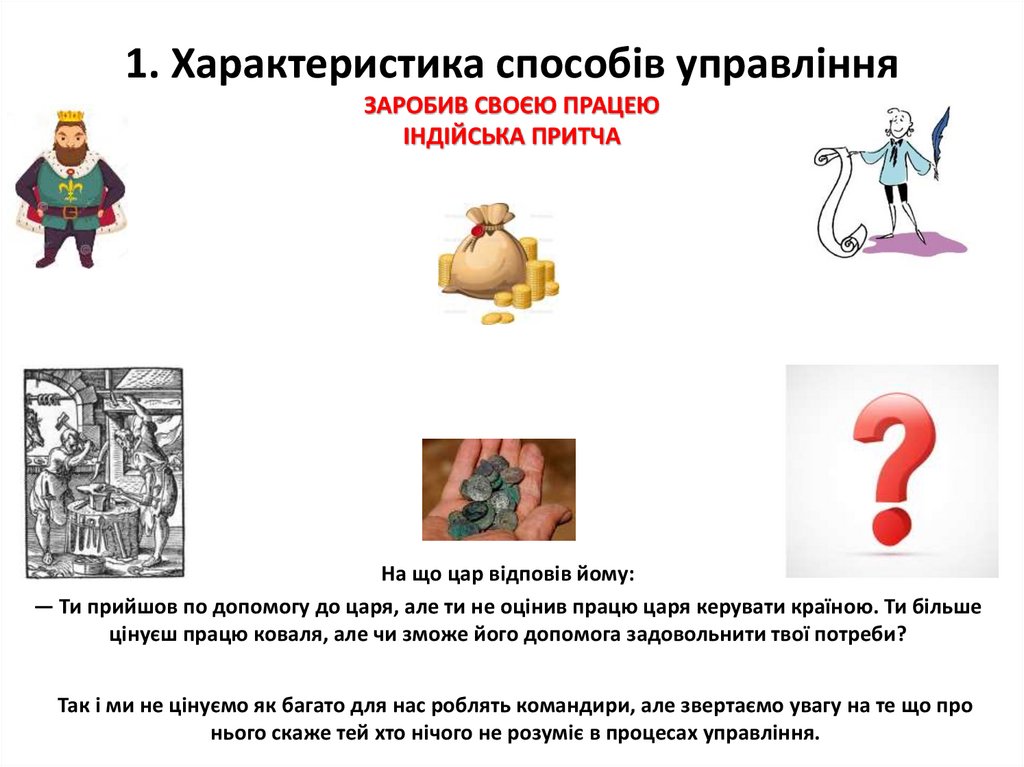 1. Характеристика способів управління

ЗАРОБИВ СВОЄЮ ПРАЦЕЮ
ІНДІЙСЬКА ПРИТЧА

На що цар відповів йому:

— Ти прийшов по допомогу до царя, але ти не оцінив працю царя керувати країною. Ти більше цінуєш працю коваля, але чи зможе його допомога задовольнити твої потреби?

Так і ми не цінуємо як багато для нас роблять командири, але звертаємо увагу на те що про нього скаже тей хто нічого не розуміє в процесах управління.